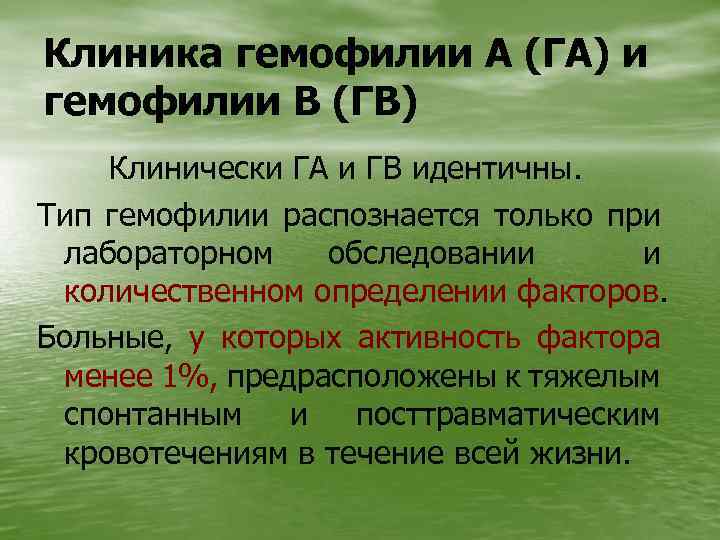 Клиника гемофилии А (ГА) и гемофилии В (ГВ)

Клинически ГА и ГВ идентичны.

Тип гемофилии распознается только при лабораторном обследовании и количественном определении факторов.

Больные, у которых активность фактора менее 1%, предрасположены к тяжелым спонтанным и посттравматическим кровотечениям в течение всей жизни.